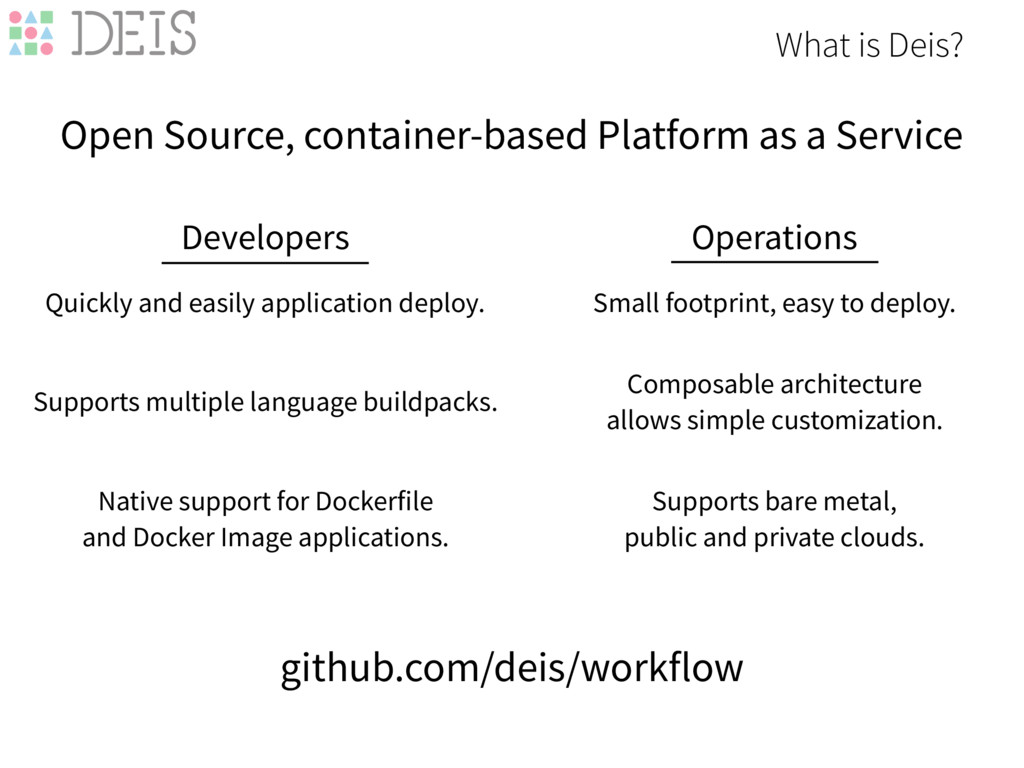 DEIS

What is Deis?

Open Source, container-based Platform as a Service

Developers

Quickly and easily application deploy.

Supports multiple language buildpacks.

Native support for Dockerfile and Docker Image applications.

Operations

Small footprint, easy to deploy.

Composable architecture allows simple customization.

Supports bare metal, public and private clouds.

github.com/deis/workflow